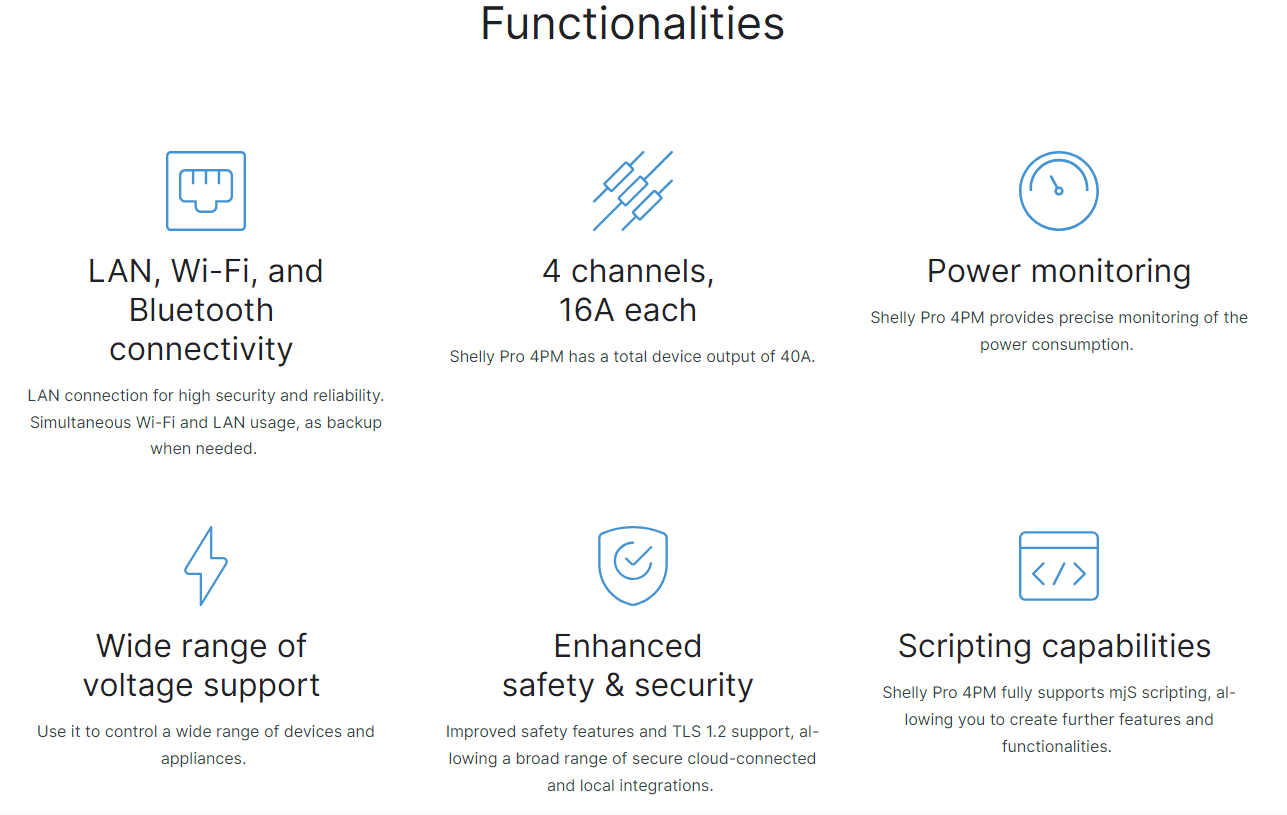 Functionalities

LAN, Wi-Fi, and Bluetooth connectivity

LAN connection for high security and reliability. Simultaneous Wi-Fi and LAN usage, as backup when needed.

4 channels, 16A each

Shelly Pro 4PM has a total device output of 40A.

Power monitoring

Shelly Pro 4PM provides precise monitoring of the power consumption.

Wide range of voltage support

Use it to control a wide range of devices and appliances.

Enhanced safety & security

Improved safety features and TLS 1.2 support, allowing a broad range of secure cloud-connected and local integrations.

Scripting capabilities

Shelly Pro 4PM fully supports mjS scripting, allowing you to create further features and functionalities.